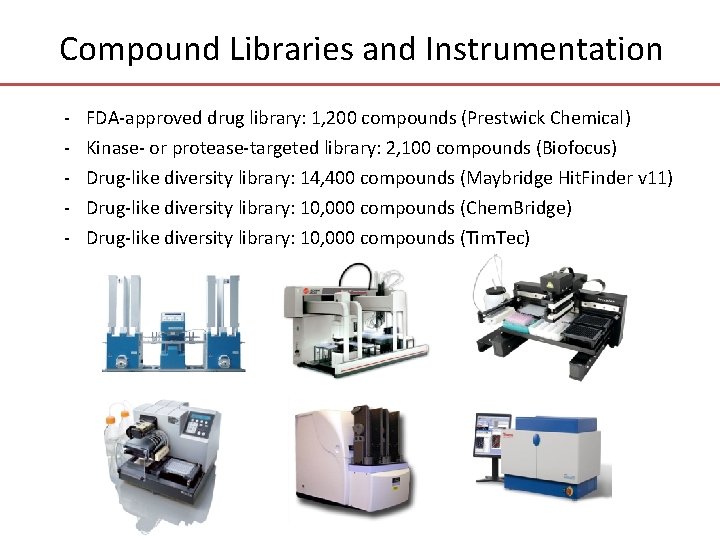 Compound Libraries and Instrumentation

- FDA-approved drug library: 1,200 compounds (Prestwick Chemical)
- Kinase- or protease-targeted library: 2,100 compounds (Biofocus)
- Drug-like diversity library: 14,400 compounds (Maybridge HitFinder v11)
- Drug-like diversity library: 10,000 compounds (ChemBridge)
- Drug-like diversity library: 10,000 compounds (TimTec)